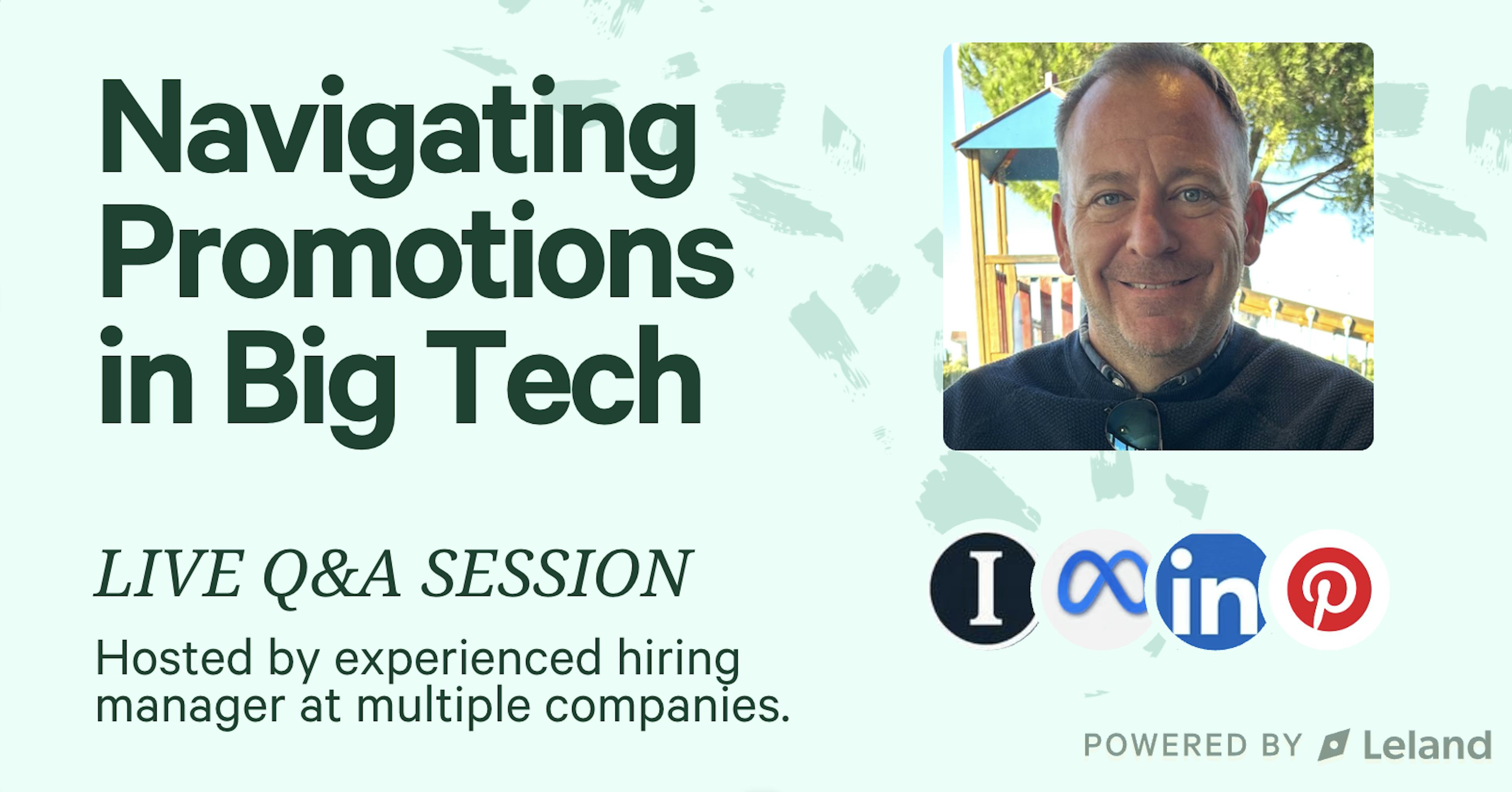 Navigating Promotions in Big Tech

LIVE Q&A SESSION

Hosted by experienced hiring manager at multiple companies.

I in

POWERED BY Leland